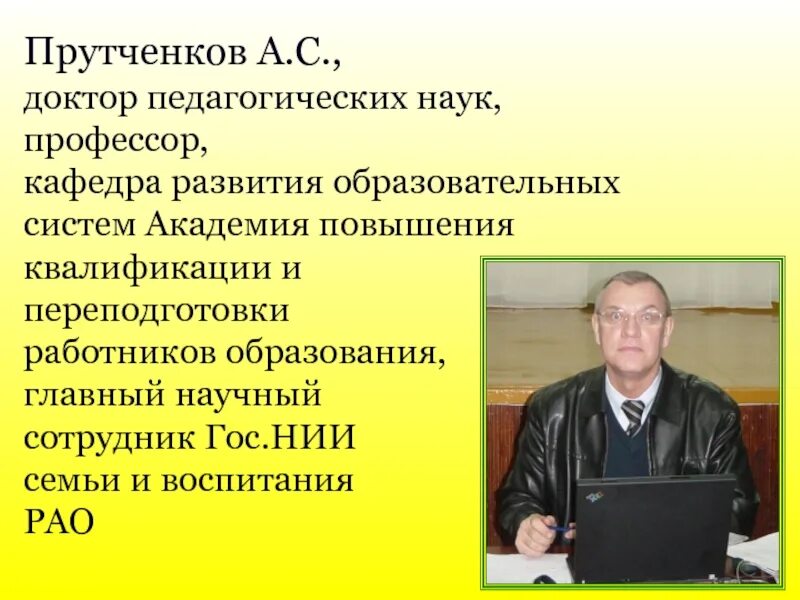 Прутченков А.С.,
доктор педагогических наук, профессор, кафедра развития образовательных систем Академия повышения квалификации и переподготовки работников образования, главный научный сотрудник Гос.НИИ семьи и воспитания РАО